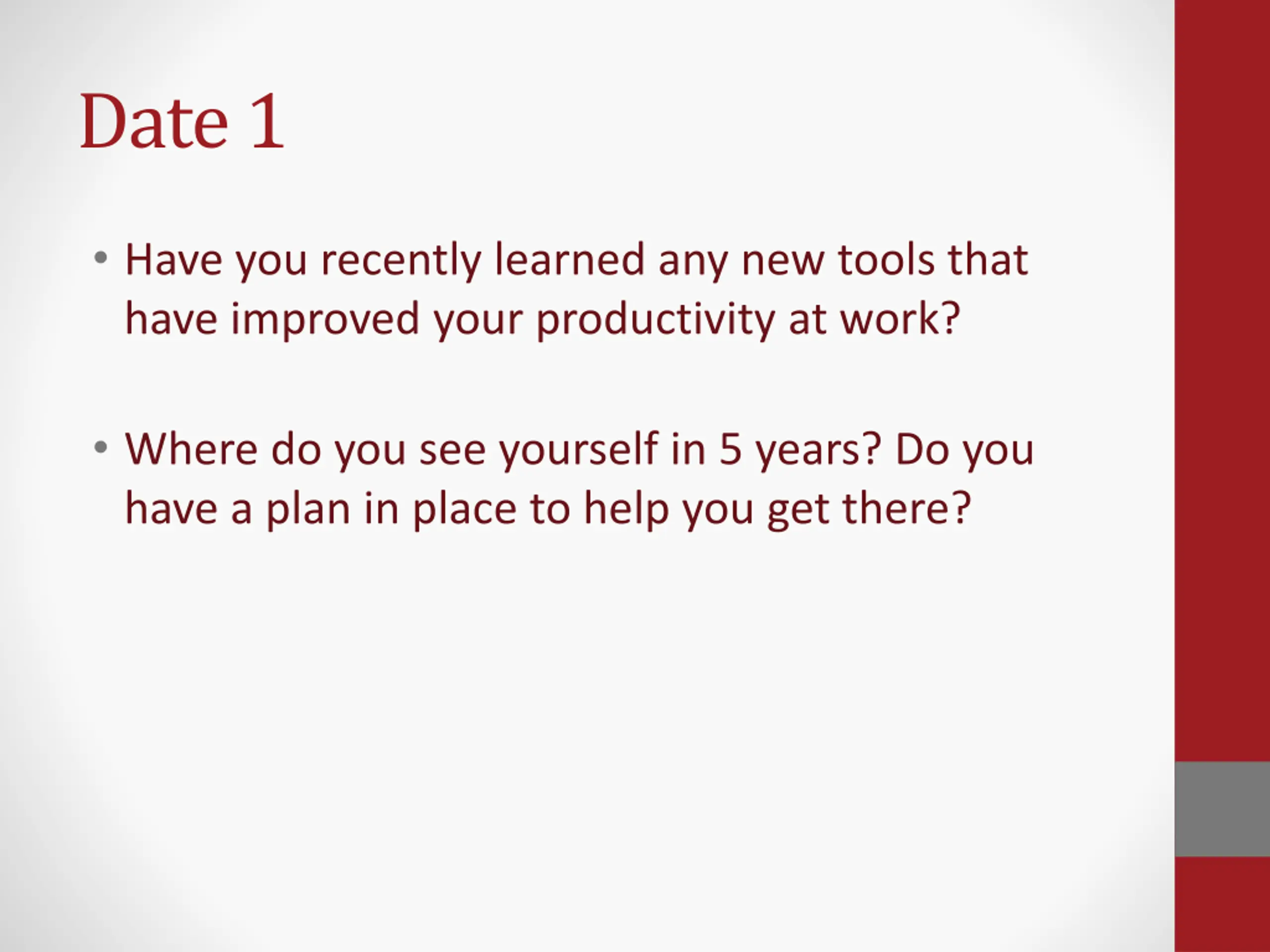 Date 1

• Have you recently learned any new tools that have improved your productivity at work?

• Where do you see yourself in 5 years? Do you have a plan in place to help you get there?